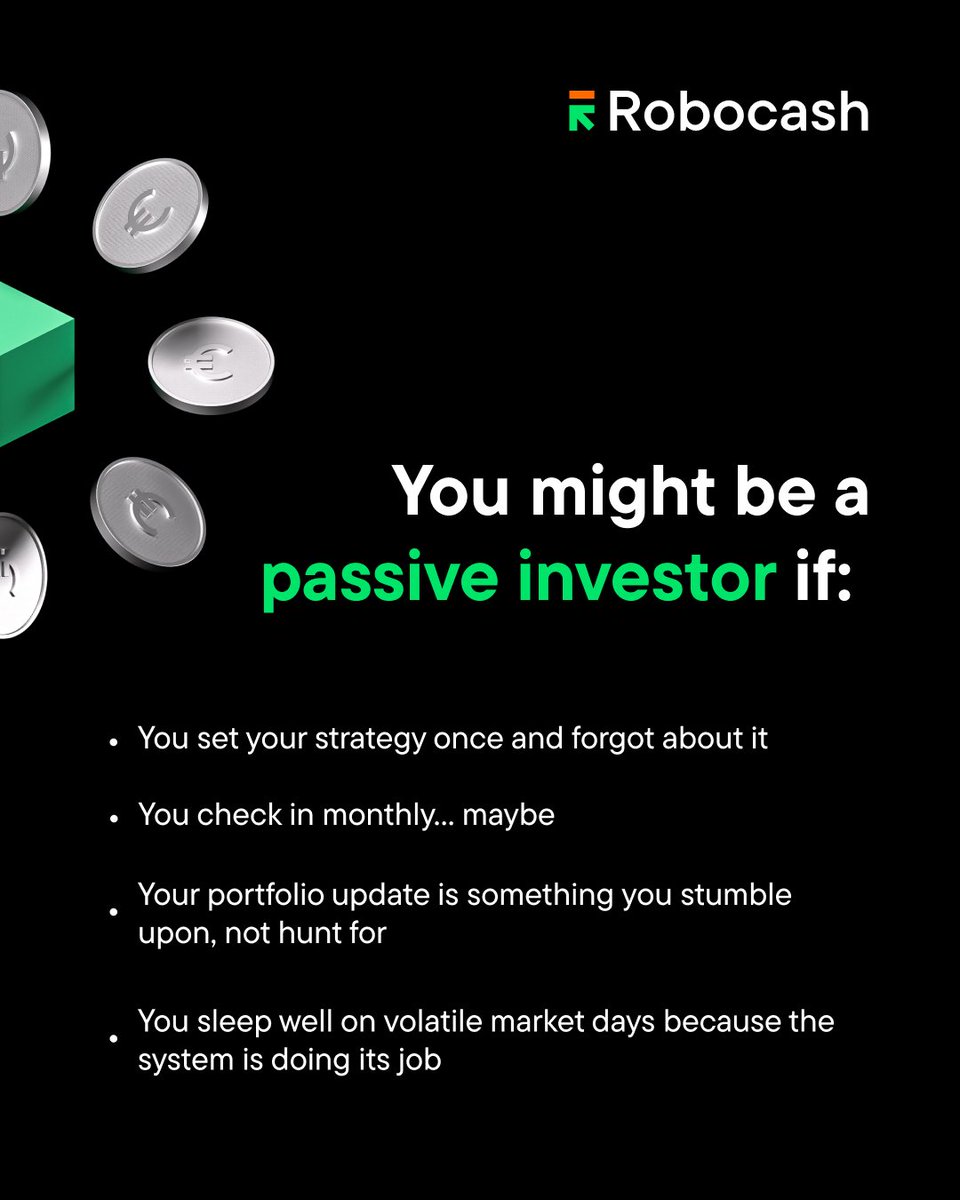 Robocash

You might be a passive investor if:

• You set your strategy once and forgot about it

• You check in monthly... maybe

• Your portfolio update is something you stumble upon, not hunt for

• You sleep well on volatile market days because the system is doing its job